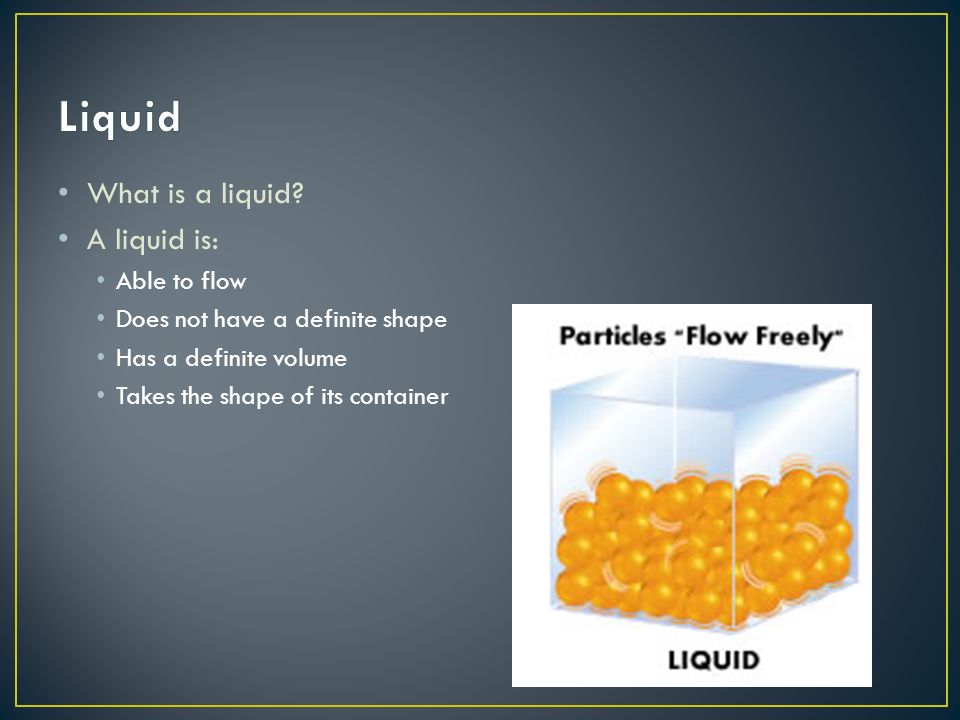 Liquid

• What is a liquid?
• A liquid is:
  • Able to flow
  • Does not have a definite shape
  • Has a definite volume
  • Takes the shape of its container

Particles "Flow Freely"

LIQUID